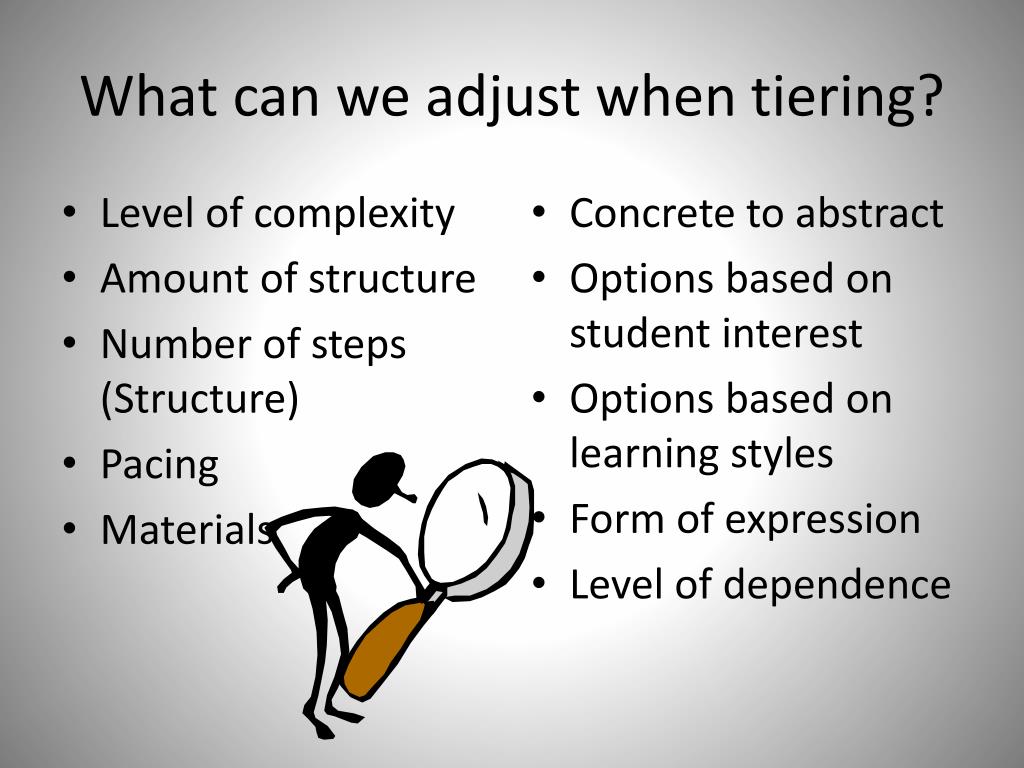 What can we adjust when tiering?

• Level of complexity
• Amount of structure
• Number of steps (Structure)
• Pacing
• Materials

• Concrete to abstract
• Options based on student interest
• Options based on learning styles
• Form of expression
• Level of dependence